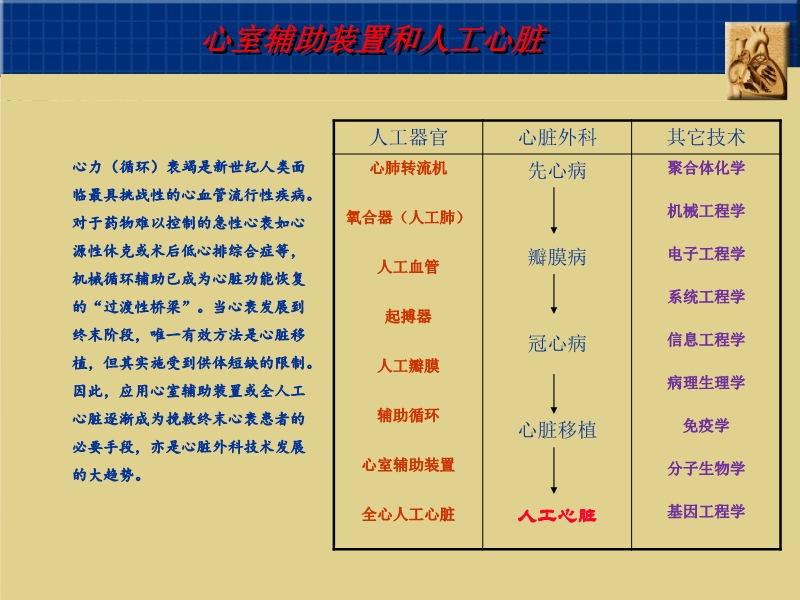 心室辅助装置和人工心脏

心力（循环）衰竭是新世纪人类面临最具挑战性的心血管流行性疾病。对于药物难以控制的急性心衰如心源性休克或术后低心排综合症等，机械循环辅助已成为心脏功能恢复的“过渡性桥梁”。当心衰发展到终末阶段，唯一有效方法是心脏移植，但其实施受到供体短缺的限制。因此，应用心室辅助装置或全人工心脏逐渐成为挽救终末心衰患者的必要手段，亦是心脏外科技术发展的大趋势。

| 人工器官 | 心脏外科 | 其它技术 |
|---|---|---|
| 心肺转流机 | 先心病 | 聚合体化学 |
| 氧合器（人工肺） | | 机械工程学 |
| 人工血管 | 瓣膜病 | 电子工程学 |
| 起搏器 | | 系统工程学 |
| 人工瓣膜 | 冠心病 | 信息工程学 |
| 辅助循环 | | 病理生理学 |
| 心室辅助装置 | 心脏移植 | 免疫学 |
| | | 分子生物学 |
| 全心人工心脏 | 人工心脏 | 基因工程学 |